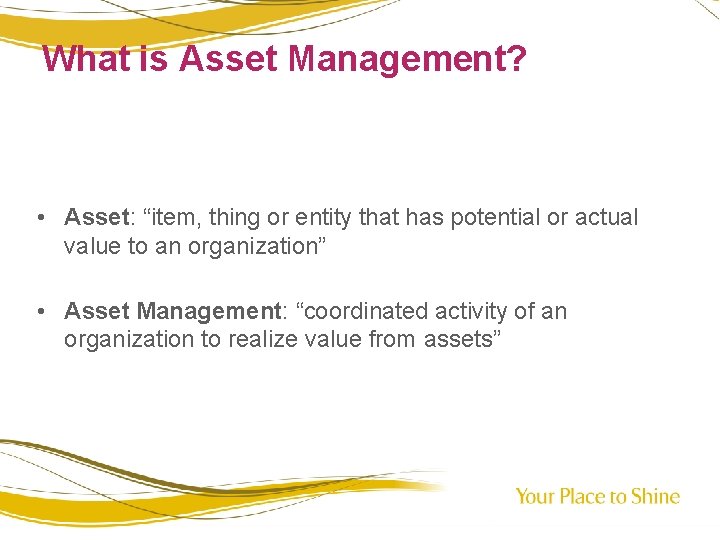 What is Asset Management?

• Asset: “item, thing or entity that has potential or actual value to an organization”

• Asset Management: “coordinated activity of an organization to realize value from assets”

Your Place to Shine